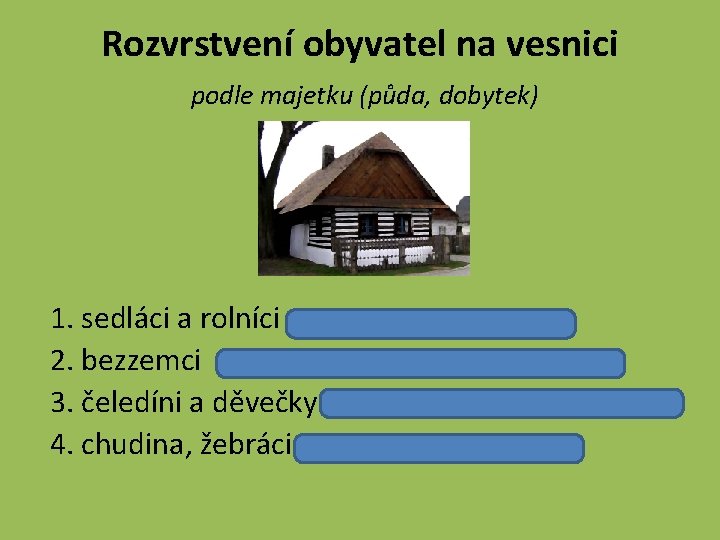 Rozvrstvení obyvatel na vesnici

podle majetku (půda, dobytek)

1. sedláci a rolníci
2. bezzemci
3. čeledíni a děvečky
4. chudina, žebráci